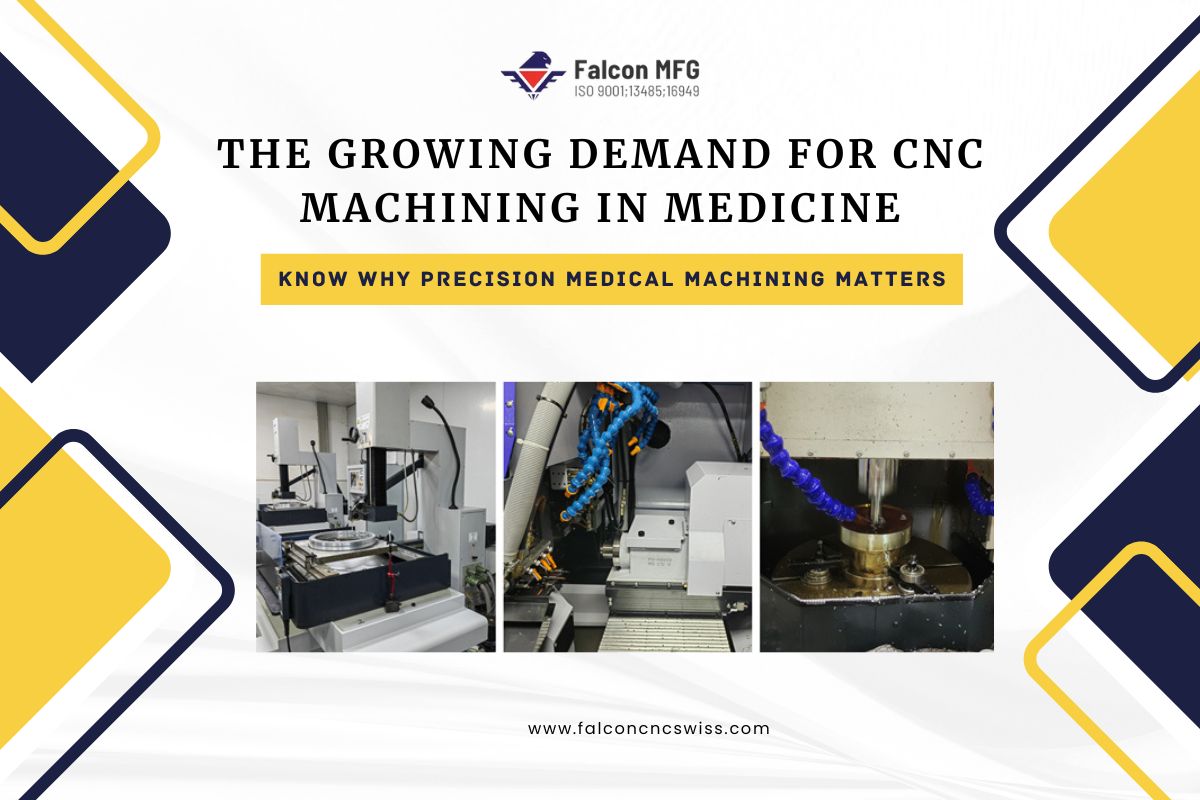 Falcon MFG
ISO 9001;13485;16949

THE GROWING DEMAND FOR CNC MACHINING IN MEDICINE

KNOW WHY PRECISION MEDICAL MACHINING MATTERS

www.falconcncswiss.com